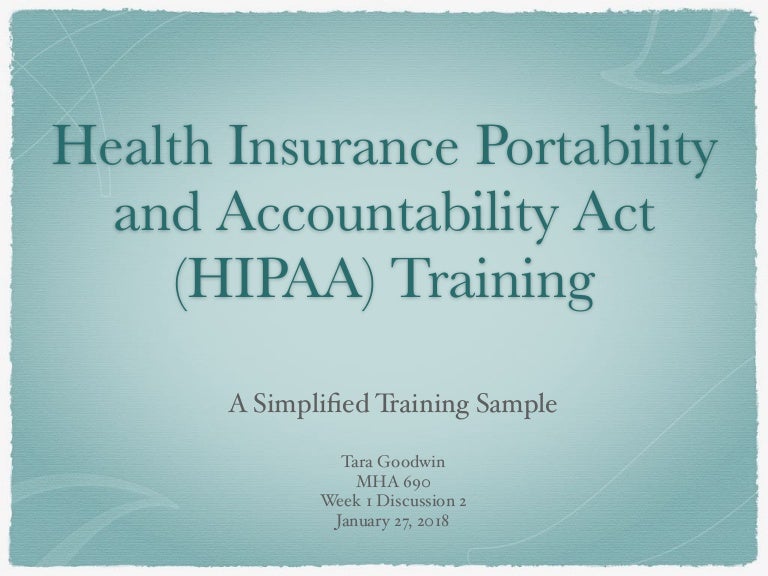 Health Insurance Portability and Accountability Act (HIPAA) Training

A Simplified Training Sample

Tara Goodwin
MHA 690
Week 1 Discussion 2
January 27, 2018